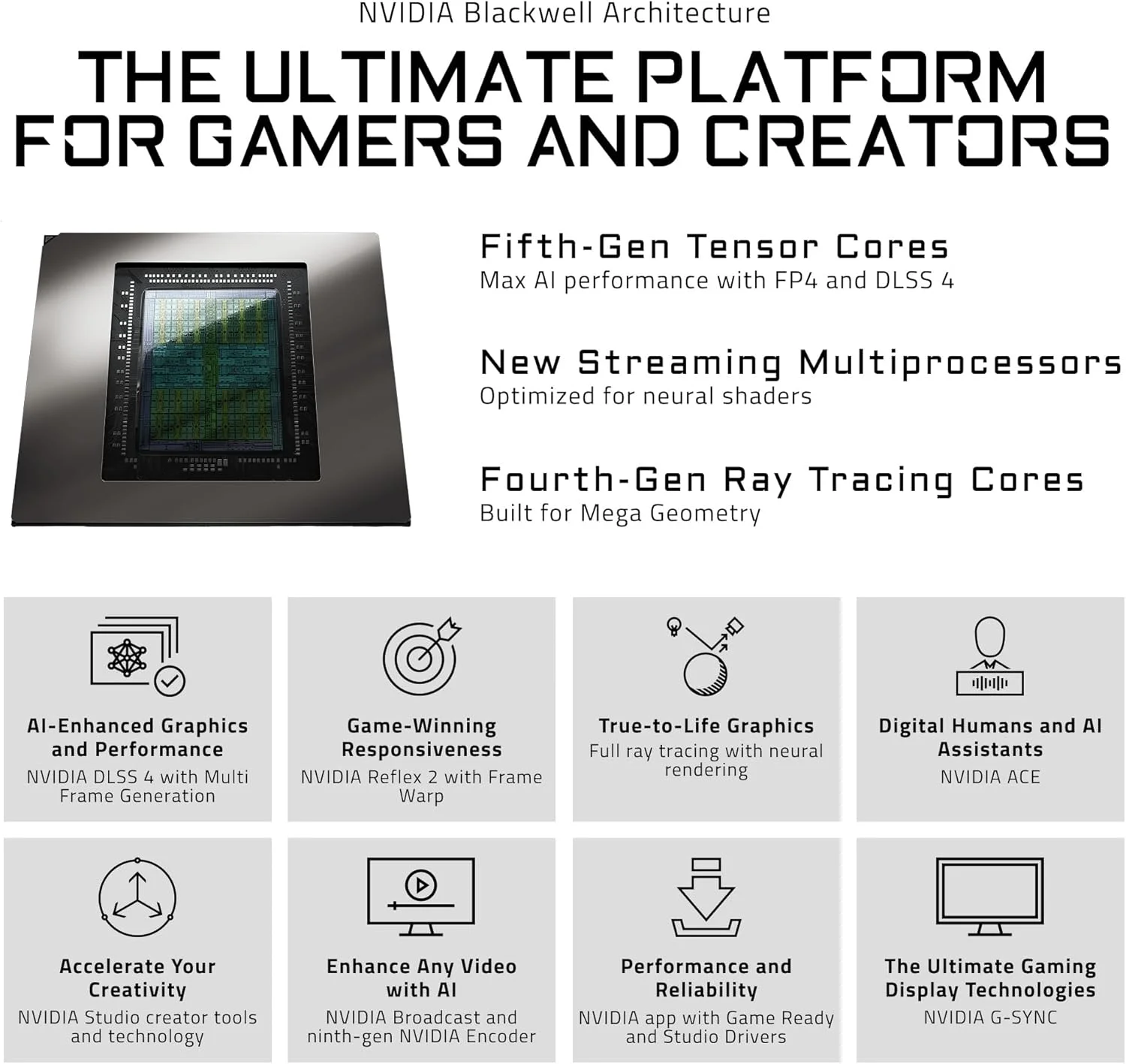 NVIDIA Blackwell Architecture

THE ULTIMATE PLATFORM FOR GAMERS AND CREATORS

Fifth-Gen Tensor Cores
Max AI performance with FP4 and DLSS 4

New Streaming Multiprocessors
Optimized for neural shaders

Fourth-Gen Ray Tracing Cores
Built for Mega Geometry

AI-Enhanced Graphics and Performance
NVIDIA DLSS 4 with Multi Frame Generation

Game-Winning Responsiveness
NVIDIA Reflex 2 with Frame Warp

True-to-Life Graphics
Full ray tracing with neural rendering

Digital Humans and AI Assistants
NVIDIA ACE

Accelerate Your Creativity
NVIDIA Studio creator tools and technology

Enhance Any Video with AI
NVIDIA Broadcast and ninth-gen NVIDIA Encoder

Performance and Reliability
NVIDIA app with Game Ready and Studio Drivers

The Ultimate Gaming Display Technologies
NVIDIA G-SYNC